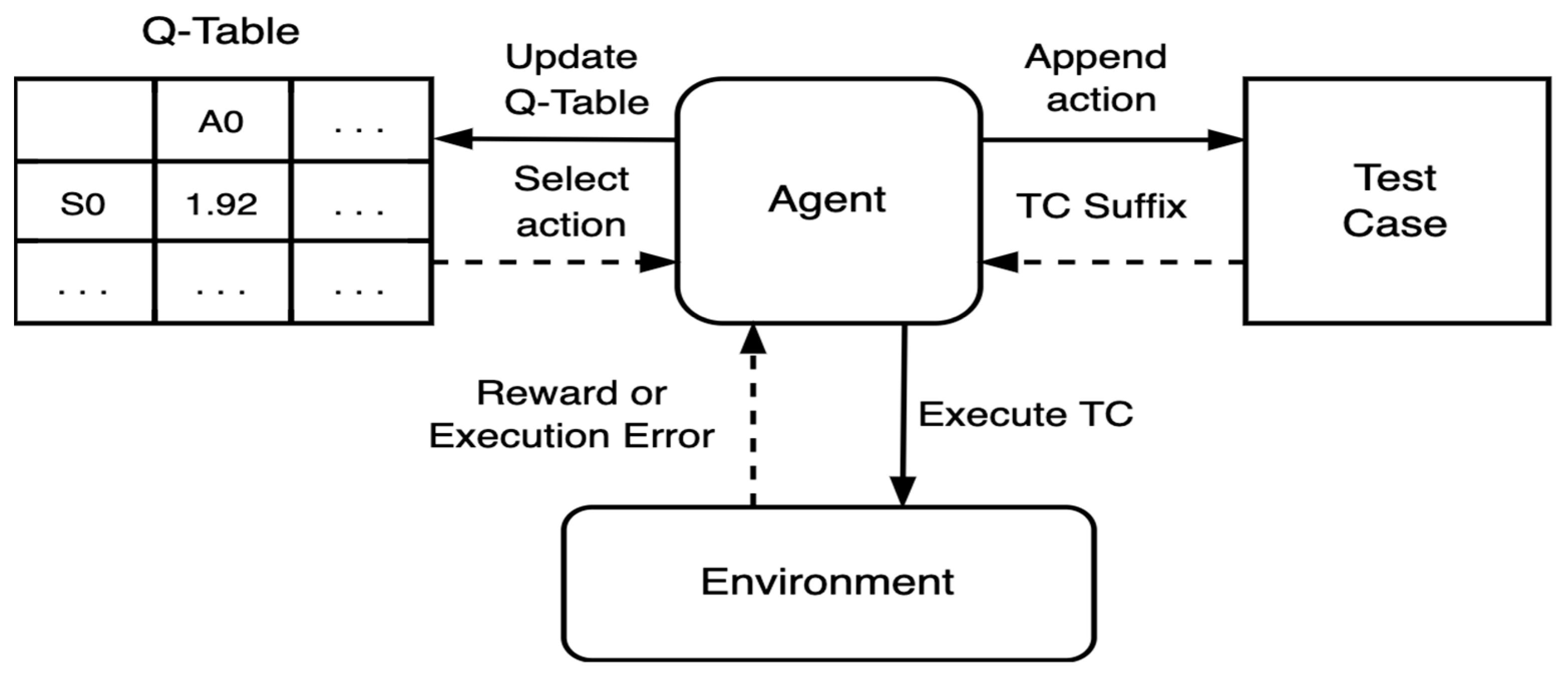 Q-Table

|  | A0 | . . . |
|---|---|---|
| S0 | 1.92 | . . . |
| . . . | . . . | . . . |

Update Q-Table

Select action

Agent

Append action

TC Suffix

Test Case

Reward or Execution Error

Execute TC

Environment